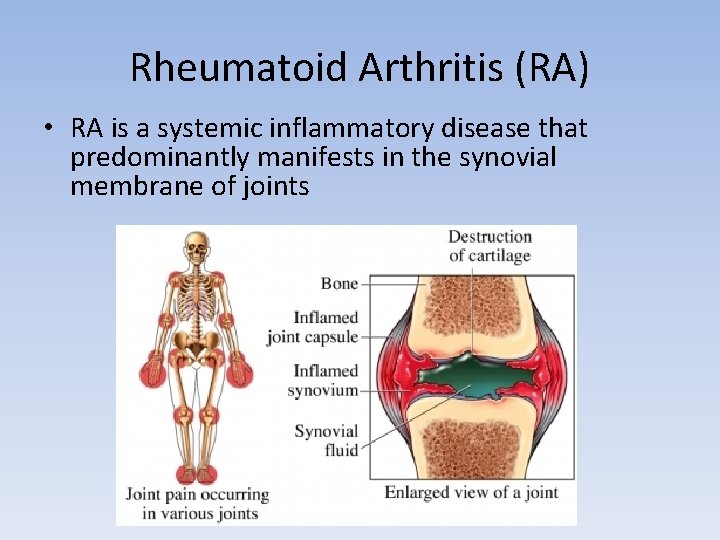 Rheumatoid Arthritis (RA)

• RA is a systemic inflammatory disease that predominantly manifests in the synovial membrane of joints

Destruction of cartilage

Bone

Inflamed joint capsule

Inflamed synovium

Synovial fluid

Joint pain occurring in various joints

Enlarged view of a joint